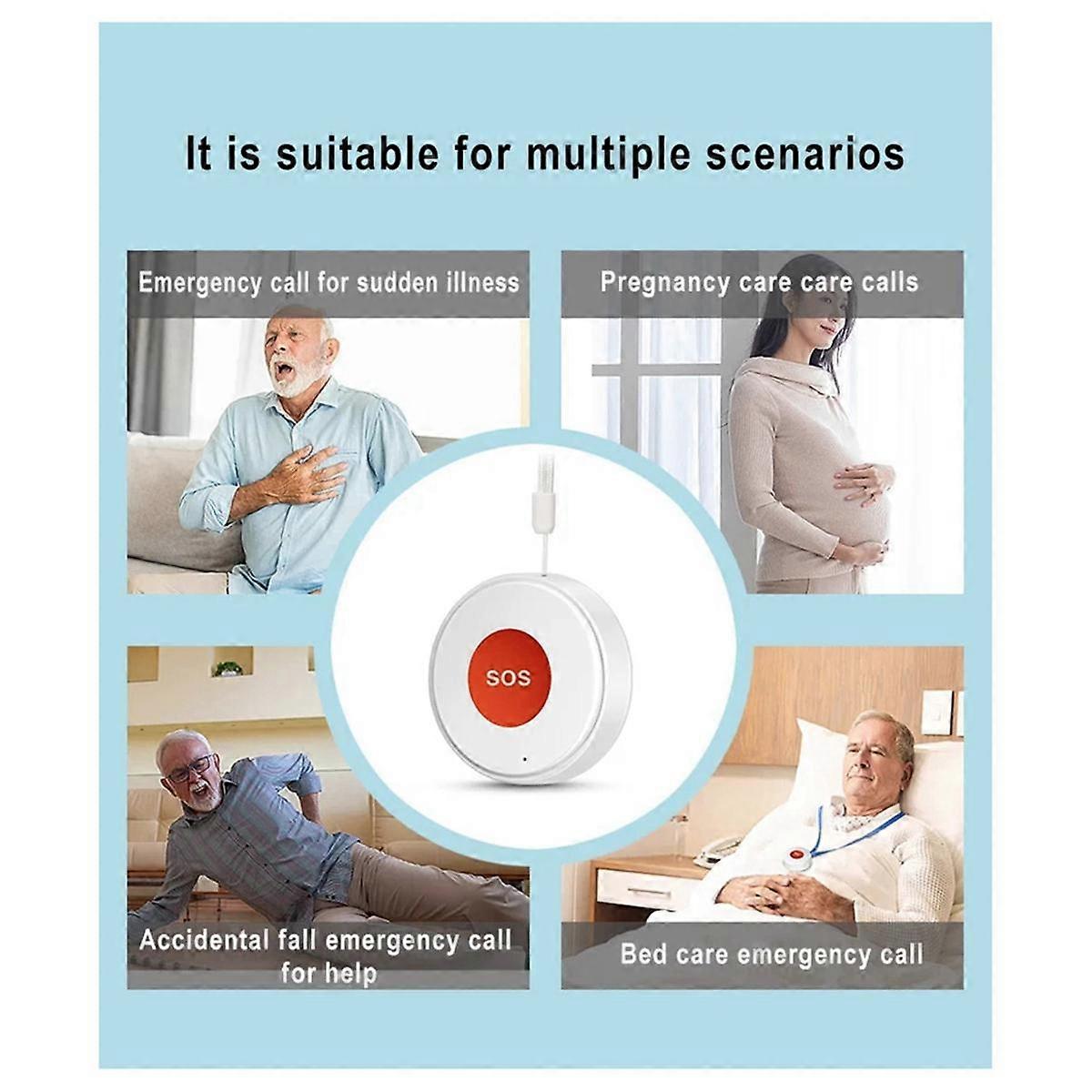 It is suitable for multiple scenarios

Emergency call for sudden illness

Pregnancy care care calls

SOS

Accidental fall emergency call for help

Bed care emergency call